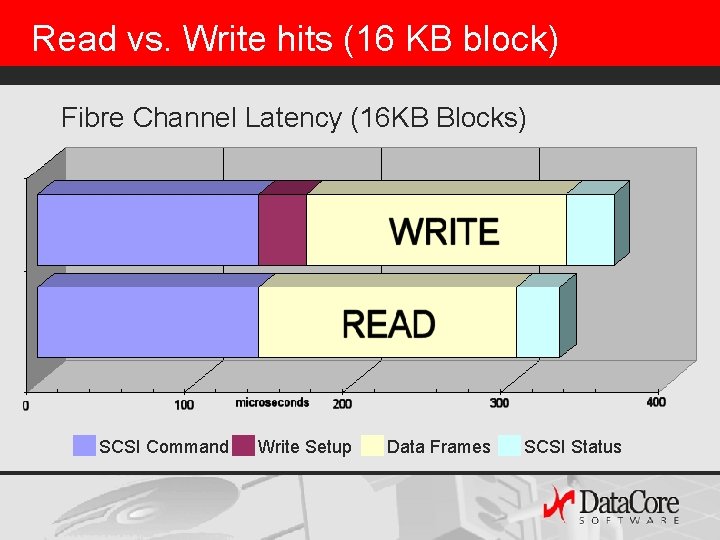 Read vs. Write hits (16 KB block)

Fibre Channel Latency (16KB Blocks)

WRITE

READ

0 100 microseconds 200 300 400

SCSI Command Write Setup Data Frames SCSI Status

DataCore SOFTWARE